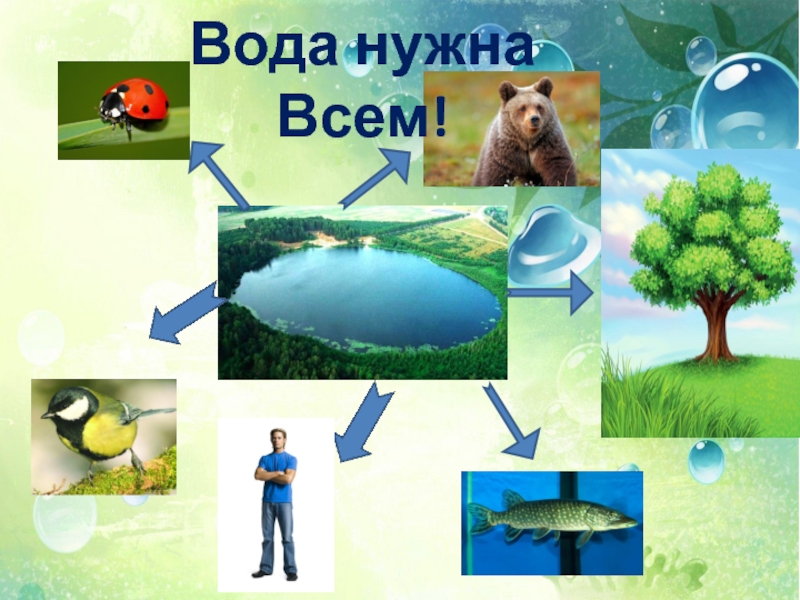 Вода нужна Всем!